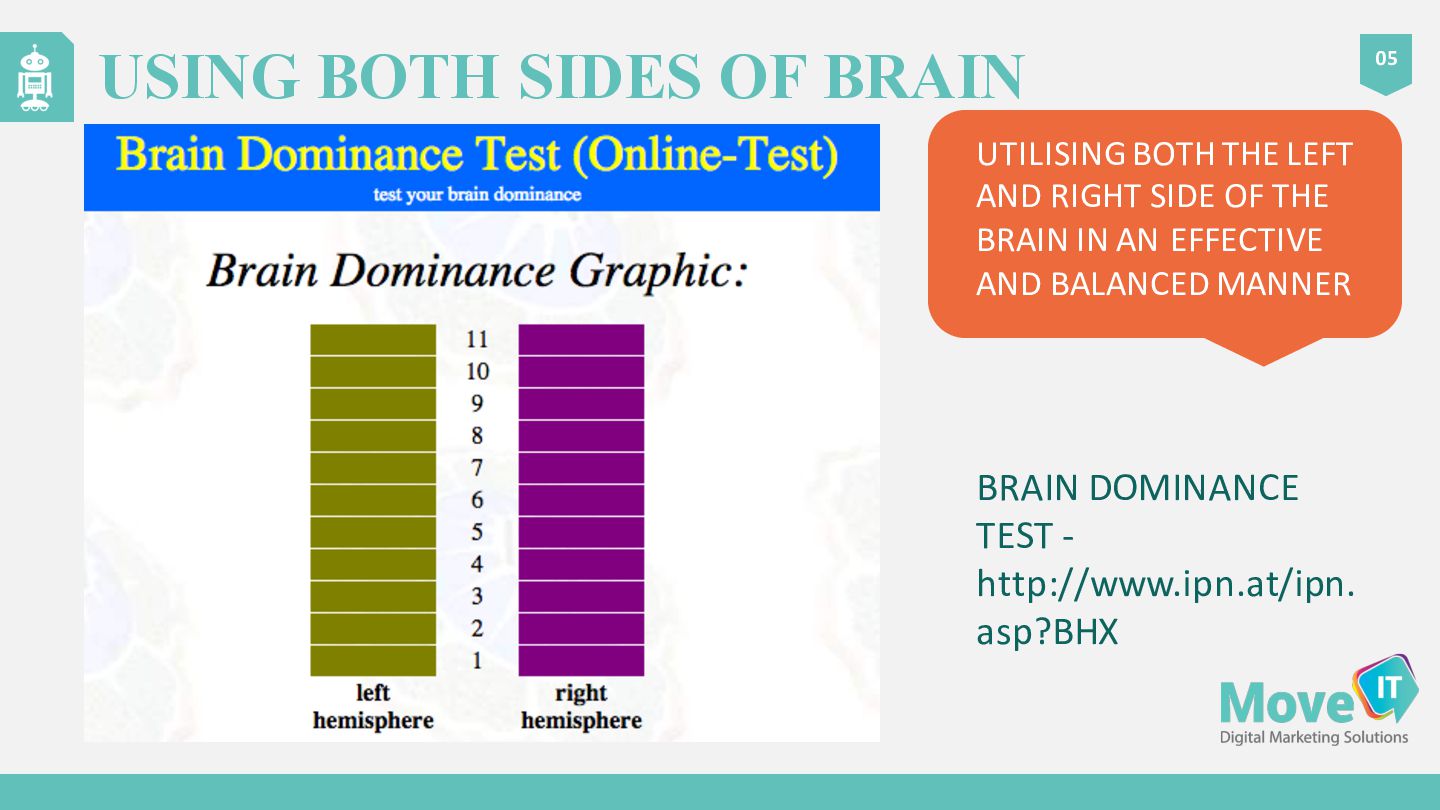 USING BOTH SIDES OF BRAIN

05

Brain Dominance Test (Online-Test)
test your brain dominance

Brain Dominance Graphic:

11
10
9
8
7
6
5
4
3
2
1

left hemisphere

right hemisphere

UTILISING BOTH THE LEFT AND RIGHT SIDE OF THE BRAIN IN AN EFFECTIVE AND BALANCED MANNER

BRAIN DOMINANCE TEST - http://www.ipn.at/ipn.asp?BHX

Move IT
Digital Marketing Solutions